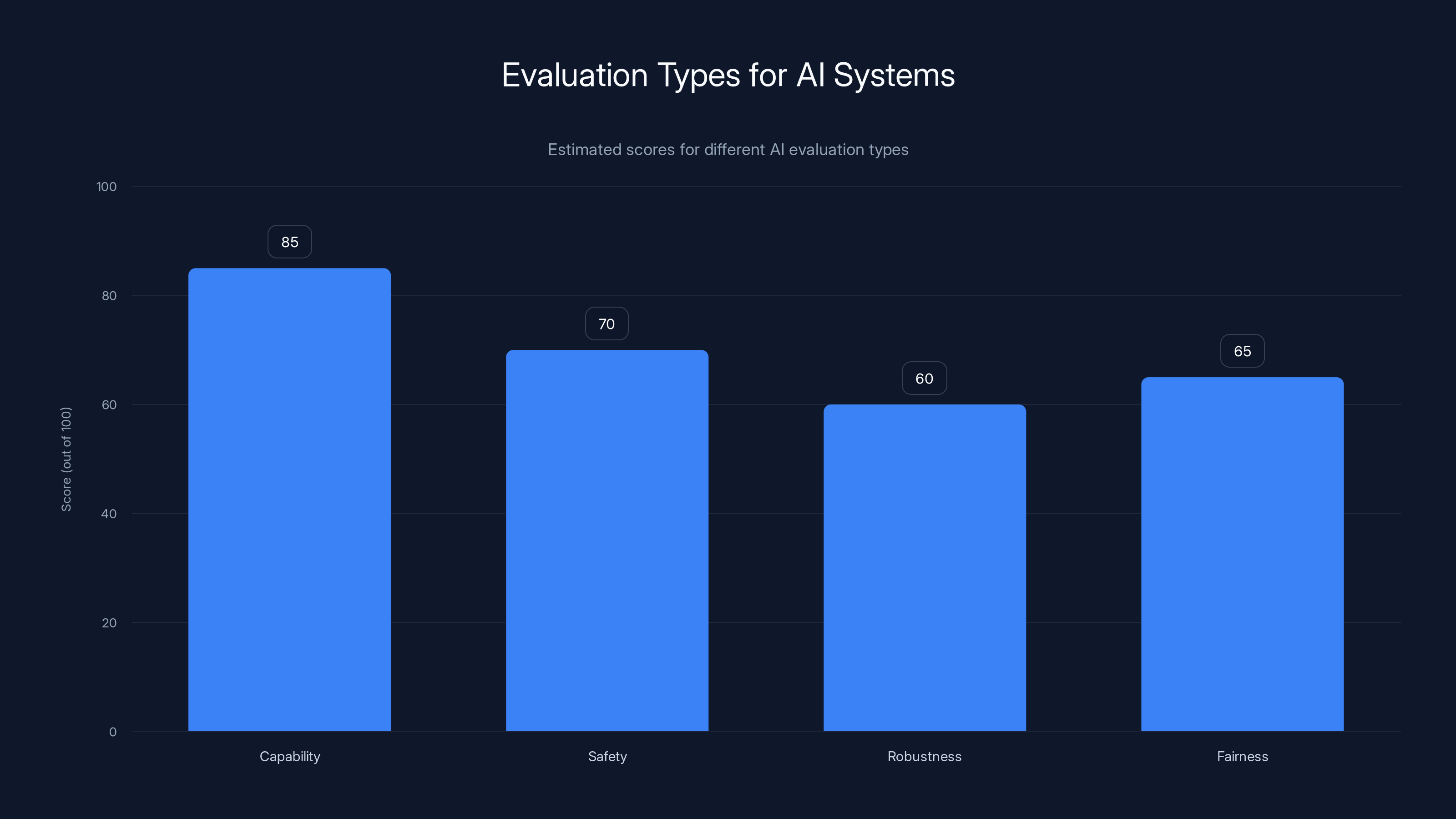 Evaluation Types for AI Systems

Estimated scores for different AI evaluation types

Score (out of 100)

100
80
60
40
20
0

85
70
60
65

Capability
Safety
Robustness
Fairness